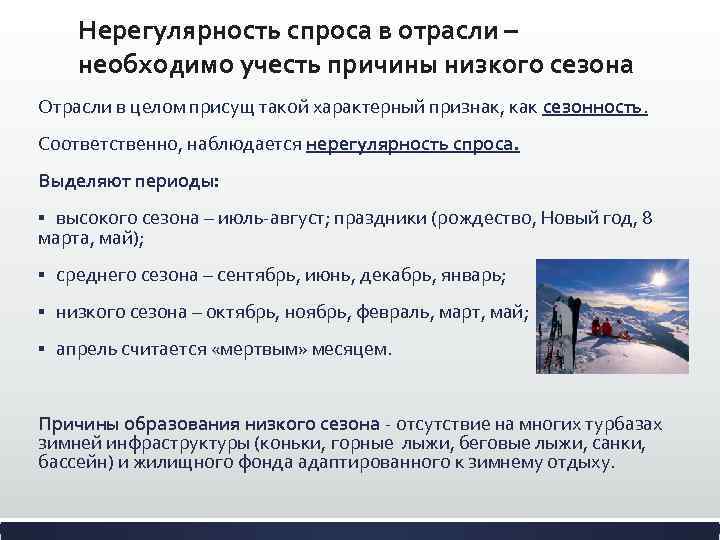 Нерегулярность спроса в отрасли – необходимо учесть причины низкого сезона

Отрасли в целом присущ такой характерный признак, как сезонность.

Соответственно, наблюдается нерегулярность спроса.

Выделяют периоды:

▪ высокого сезона – июль-август; праздники (рождество, Новый год, 8 марта, май);

▪ среднего сезона – сентябрь, июнь, декабрь, январь;

▪ низкого сезона – октябрь, ноябрь, февраль, март, май;

▪ апрель считается «мертвым» месяцем.

Причины образования низкого сезона - отсутствие на многих турбазах зимней инфраструктуры (коньки, горные лыжи, беговые лыжи, санки, бассейн) и жилищного фонда адаптированного к зимнему отдыху.